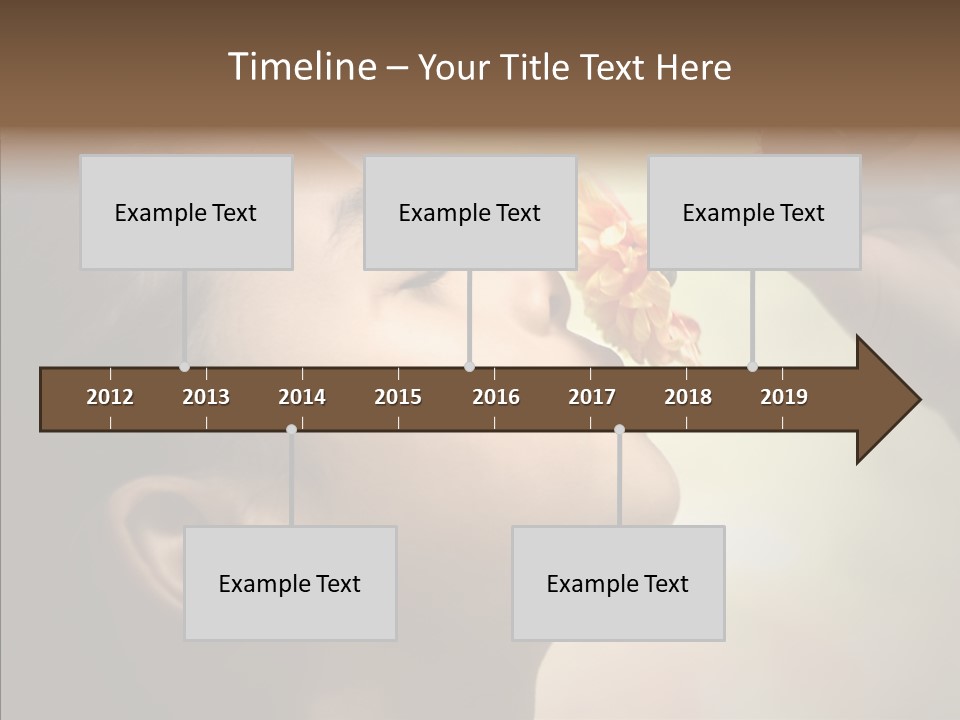 Timeline – Your Title Text Here

Example Text

Example Text

Example Text

2012 2013 2014 2015 2016 2017 2018 2019

Example Text

Example Text